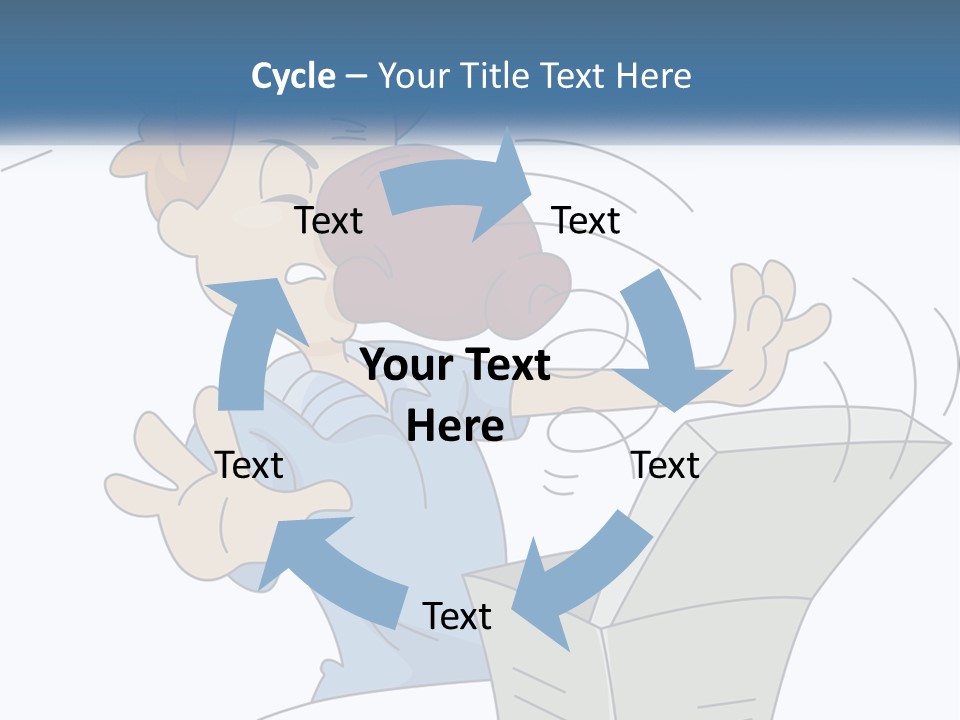 Cycle – Your Title Text Here

Text

Text

Your Text Here

Text

Text

Text